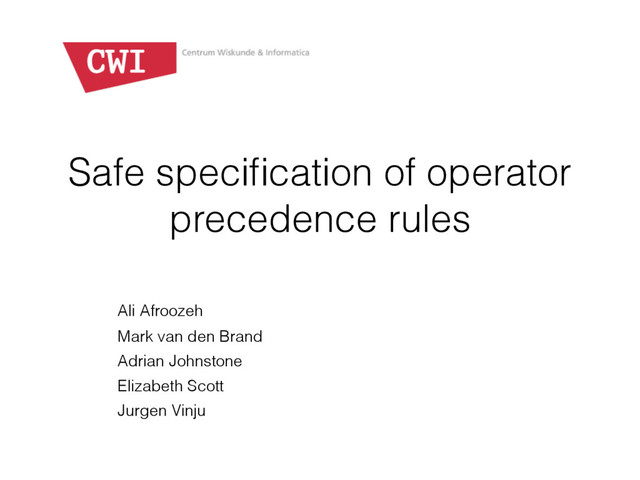 CWI Centrum Wiskunde & Informatica

Safe specification of operator precedence rules

Ali Afroozeh
Mark van den Brand
Adrian Johnstone
Elizabeth Scott
Jurgen Vinju